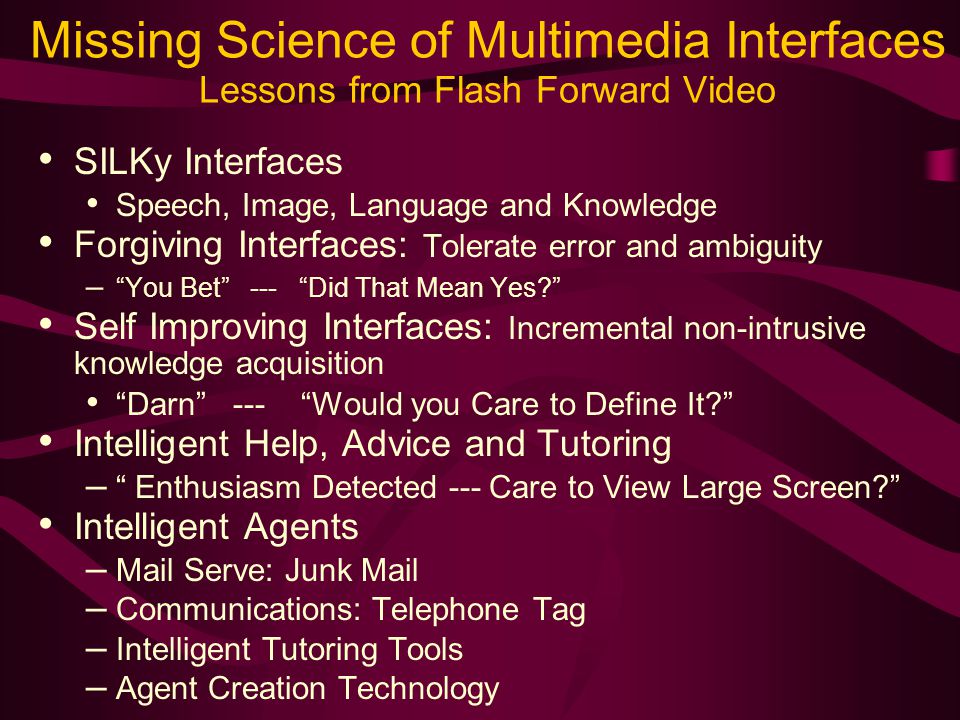 Missing Science of Multimedia Interfaces
Lessons from Flash Forward Video

• SILKy Interfaces
  • Speech, Image, Language and Knowledge
• Forgiving Interfaces: Tolerate error and ambiguity
  – “You Bet” --- “Did That Mean Yes?”
• Self Improving Interfaces: Incremental non-intrusive knowledge acquisition
  • “Darn” --- “Would you Care to Define It?”
• Intelligent Help, Advice and Tutoring
  – “ Enthusiasm Detected --- Care to View Large Screen?”
• Intelligent Agents
  – Mail Serve: Junk Mail
  – Communications: Telephone Tag
  – Intelligent Tutoring Tools
  – Agent Creation Technology